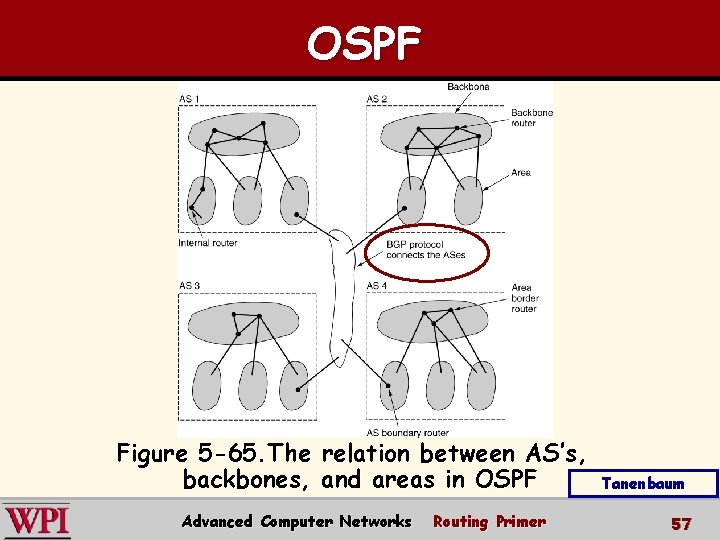 OSPF

AS 1

AS 2

Backbone

Backbone router

Area

Internal router

BGP protocol connects the ASes

AS 3

AS 4

Area border router

AS boundary router

Figure 5-65.The relation between AS's, backbones, and areas in OSPF

Tanenbaum

WPI

Advanced Computer Networks Routing Primer

57